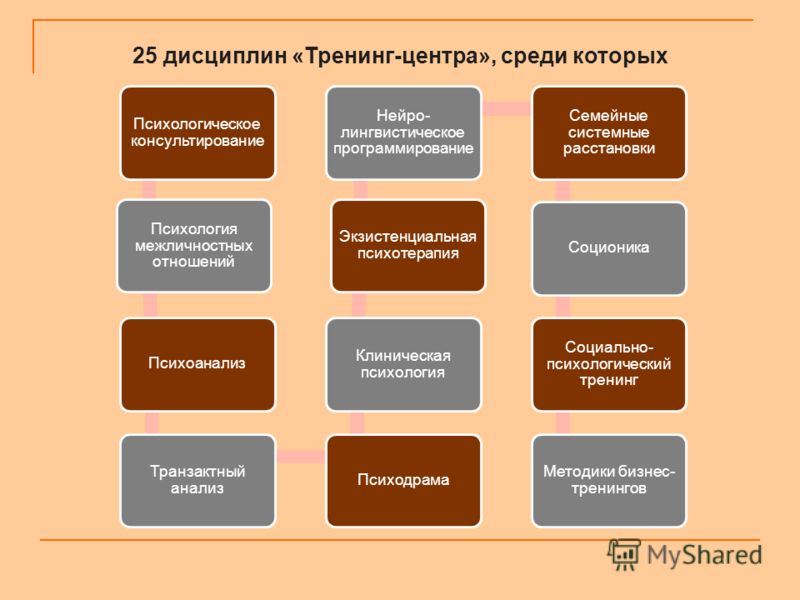 25 дисциплин «Тренинг-центра», среди которых

Психологическое консультирование

Психология межличностных отношений

Психоанализ

Транзактный анализ

Психодрама

Клиническая психология

Экзистенциальная психотерапия

Нейро-лингвистическое программирование

Семейные системные расстановки

Соционика

Социально-психологический тренинг

Методики бизнес-тренингов

MyShared